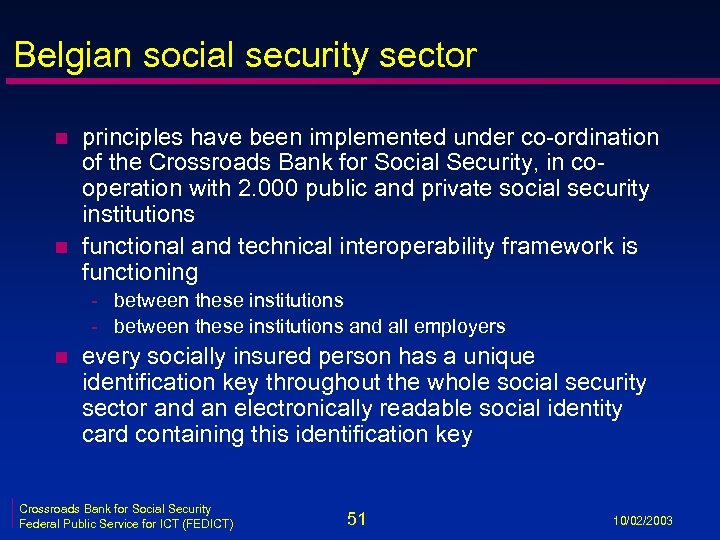 Belgian social security sector

- principles have been implemented under co-ordination of the Crossroads Bank for Social Security, in co-operation with 2.000 public and private social security institutions
- functional and technical interoperability framework is functioning
  - between these institutions
  - between these institutions and all employers
- every socially insured person has a unique identification key throughout the whole social security sector and an electronically readable social identity card containing this identification key

Crossroads Bank for Social Security
Federal Public Service for ICT (FEDICT)

51

10/02/2003